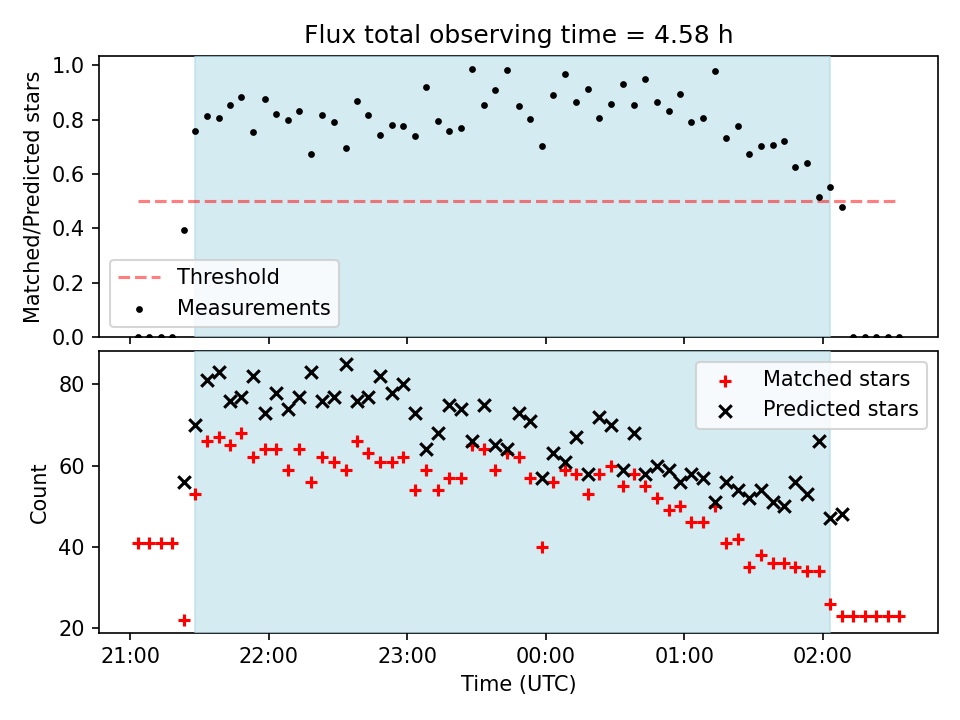 Flux total observing time = 4.58 h

Matched/Predicted stars

1.0
0.8
0.6
0.4
0.2
0.0

Threshold
Measurements

Count

80
60
40
20

Matched stars
Predicted stars

21:00
22:00
23:00
00:00
01:00
02:00

Time (UTC)